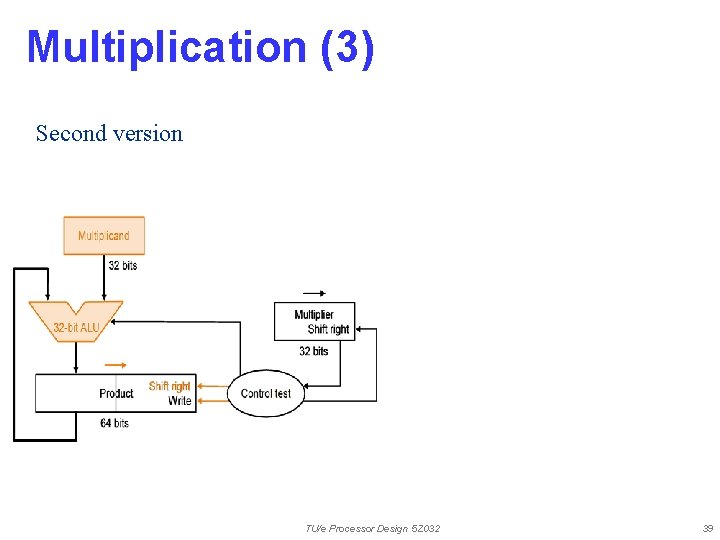 Multiplication (3)

Second version

Multiplicand

32 bits

32-bit ALU

Multiplier
Shift right

32 bits

Product

Shift right
Write

Control test

64 bits

TU/e Processor Design 5Z032

39